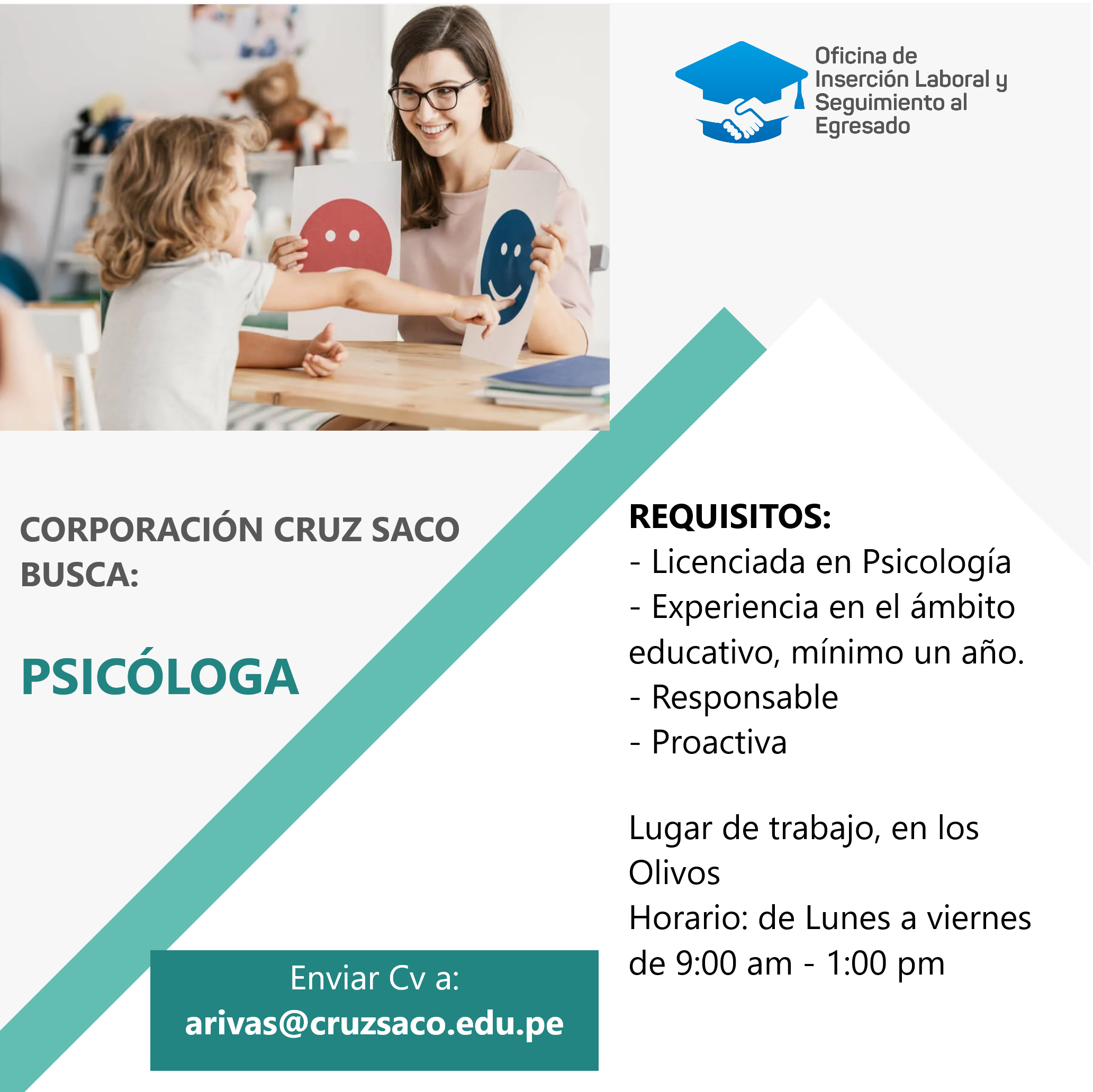 Oficina de Inserción Laboral y Seguimiento al Egresado

CORPORACIÓN CRUZ SACO BUSCA:

PSICÓLOGA

REQUISITOS:
- Licenciada en Psicología
- Experiencia en el ámbito educativo, mínimo un año.
- Responsable
- Proactiva

Lugar de trabajo, en los Olivos
Horario: de Lunes a viernes de 9:00 am - 1:00 pm

Enviar Cv a:
arivas@cruzsaco.edu.pe